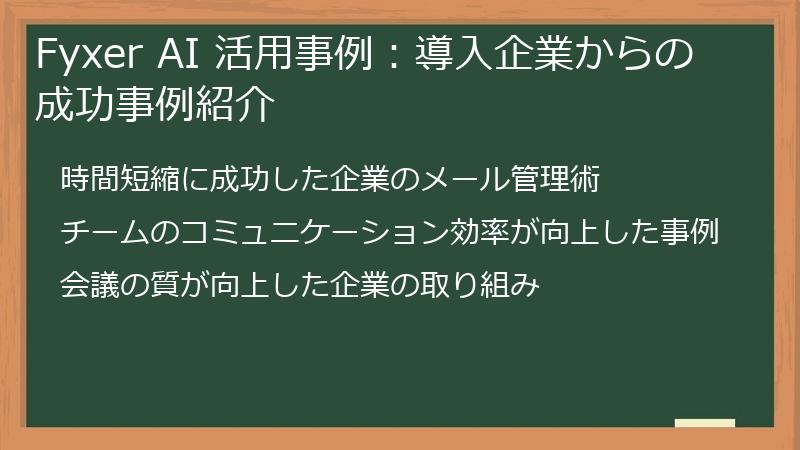 Fyxer AI 活用事例：導入企業からの成功事例紹介

時間短縮に成功した企業のメール管理術

チームのコミュニケーション効率が向上した事例

会議の質が向上した企業の取り組み